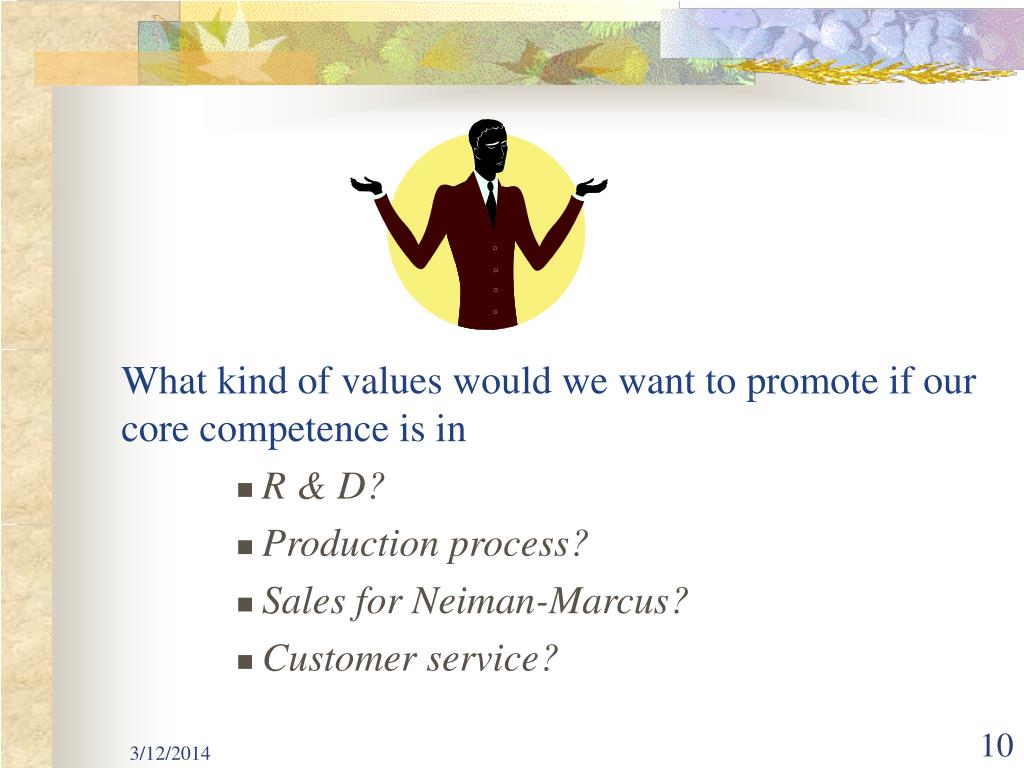 What kind of values would we want to promote if our core competence is in

- R & D?
- Production process?
- Sales for Neiman-Marcus?
- Customer service?

3/12/2014

10